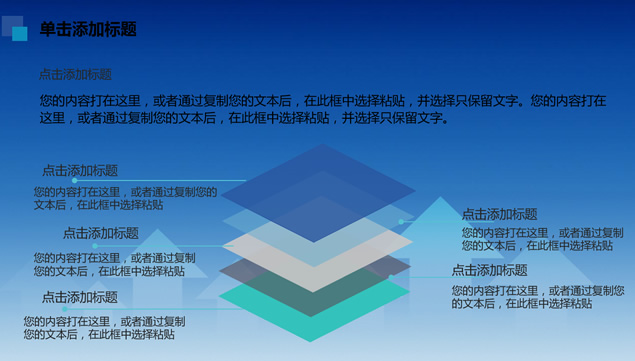 单击添加标题

点击添加标题

您的内容打在这里，或者通过复制您的文本后，在此框中选择粘贴，并选择只保留文字。您的内容打在这里，或者通过复制您的文本后，在此框中选择粘贴，并选择只保留文字。

点击添加标题

您的内容打在这里，或者通过复制您的文本后，在此框中选择粘贴

点击添加标题

您的内容打在这里，或者通过复制您的文本后，在此框中选择粘贴

点击添加标题

您的内容打在这里，或者通过复制您的文本后，在此框中选择粘贴

点击添加标题

您的内容打在这里，或者通过复制您的文本后，在此框中选择粘贴

点击添加标题

您的内容打在这里，或者通过复制您的文本后，在此框中选择粘贴